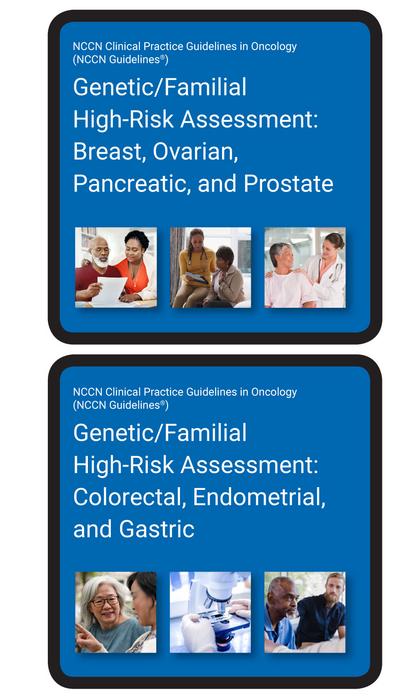 NCCN Clinical Practice Guidelines in Oncology (NCCN Guidelines®)

Genetic/Familial High-Risk Assessment: Breast, Ovarian, Pancreatic, and Prostate

NCCN Clinical Practice Guidelines in Oncology (NCCN Guidelines®)

Genetic/Familial High-Risk Assessment: Colorectal, Endometrial, and Gastric